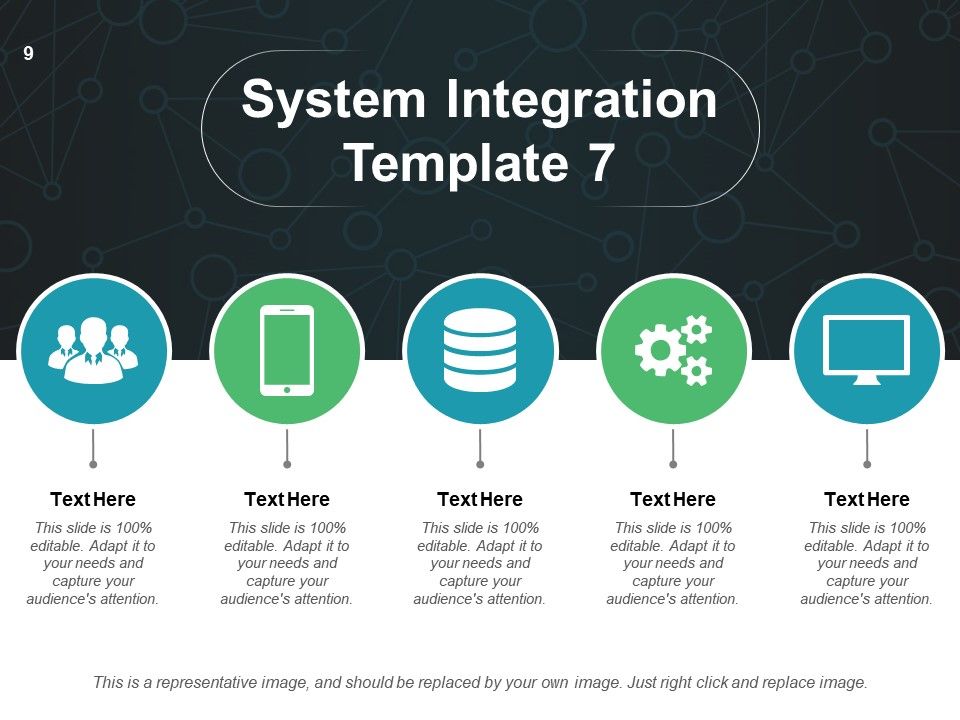 9

System Integration Template 7

Text Here
This slide is 100% editable. Adapt it to your needs and capture your audience's attention.

Text Here
This slide is 100% editable. Adapt it to your needs and capture your audience's attention.

Text Here
This slide is 100% editable. Adapt it to your needs and capture your audience's attention.

Text Here
This slide is 100% editable. Adapt it to your needs and capture your audience's attention.

Text Here
This slide is 100% editable. Adapt it to your needs and capture your audience's attention.

This is a representative image, and should be replaced by your own image. Just right click and replace image.